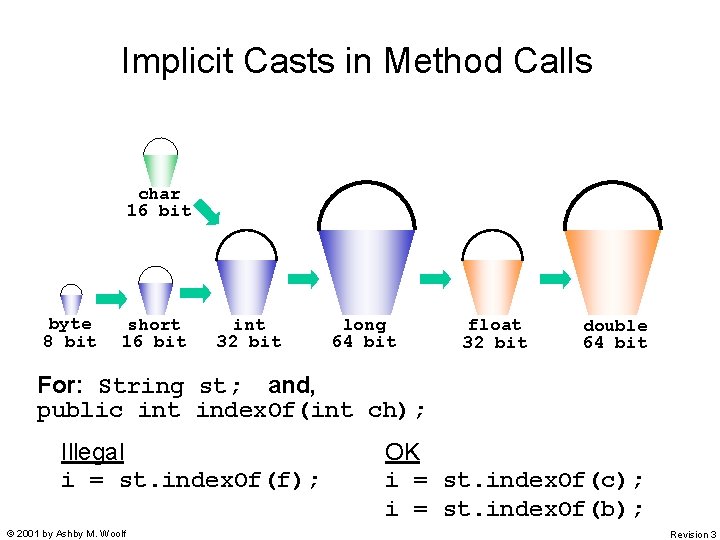 Implicit Casts in Method Calls

char
16 bit

byte
8 bit

short
16 bit

int
32 bit

long
64 bit

float
32 bit

double
64 bit

For: String st; and,
public int indexOf(int ch);

Illegal
i = st.indexOf(f);

OK
i = st.indexOf(c);
i = st.indexOf(b);

© 2001 by Ashby M. Woolf

Revision 3